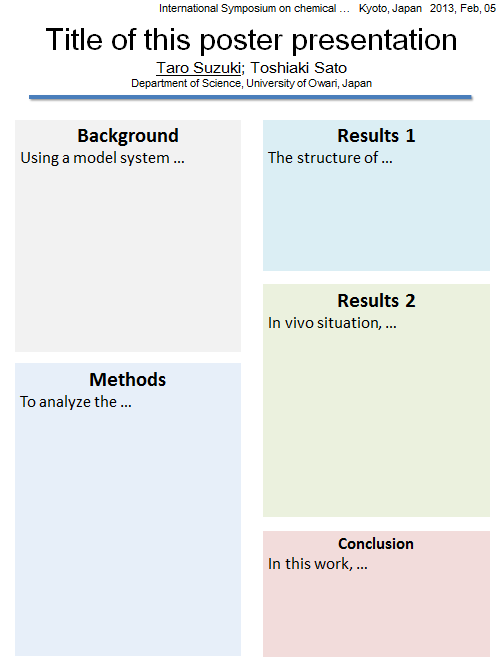 International Symposium on chemical … Kyoto, Japan 2013, Feb, 05

Title of this poster presentation

Taro Suzuki; Toshiaki Sato

Department of Science, University of Owari, Japan

Background

Using a model system …

Methods

To analyze the …

Results 1

The structure of …

Results 2

In vivo situation, …

Conclusion

In this work, …